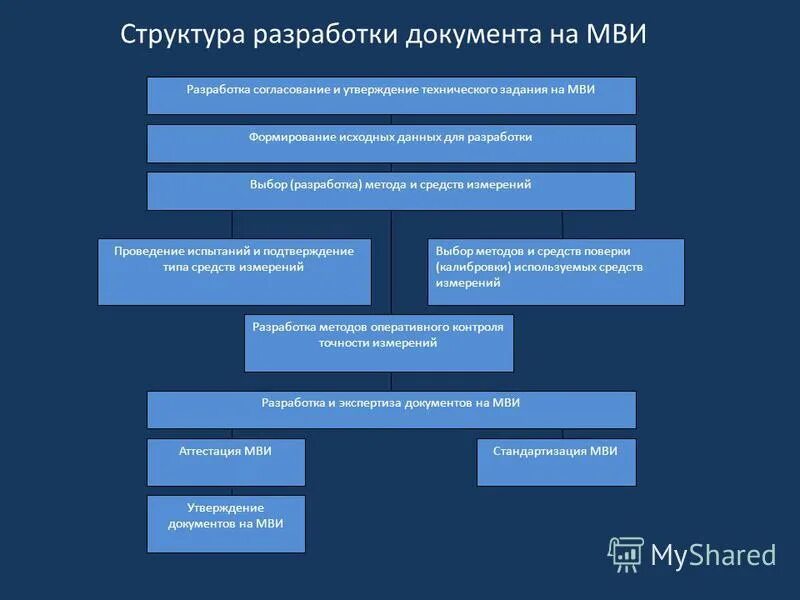 Структура разработки документа на МВИ

Разработка согласование и утверждение технического задания на МВИ

Формирование исходных данных для разработки

Выбор (разработка) метода и средств измерений

Проведение испытаний и подтверждение типа средств измерений

Выбор методов и средств поверки (калибровки) используемых средств измерений

Разработка методов оперативного контроля точности измерений

Разработка и экспертиза документов на МВИ

Аттестация МВИ

Стандартизация МВИ

Утверждение документов на МВИ

MyShared